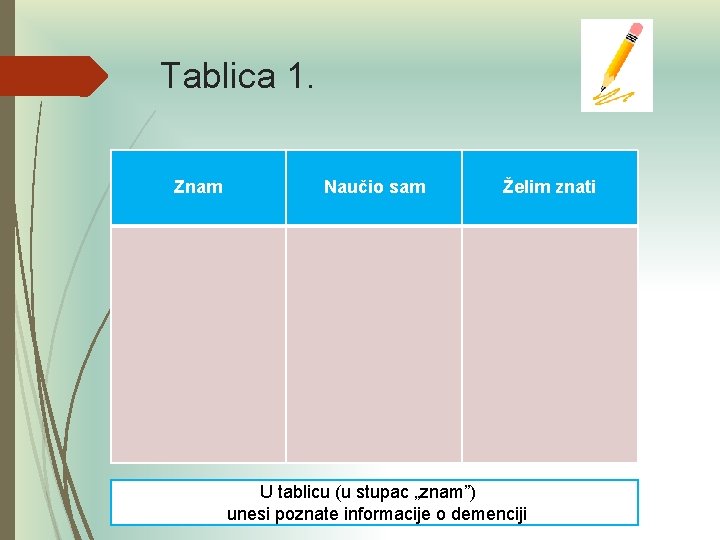 Tablica 1.

| Znam | Naučio sam | Želim znati |
|---|---|---|
| | | |

U tablicu (u stupac „znam”)
unesi poznate informacije o demenciji